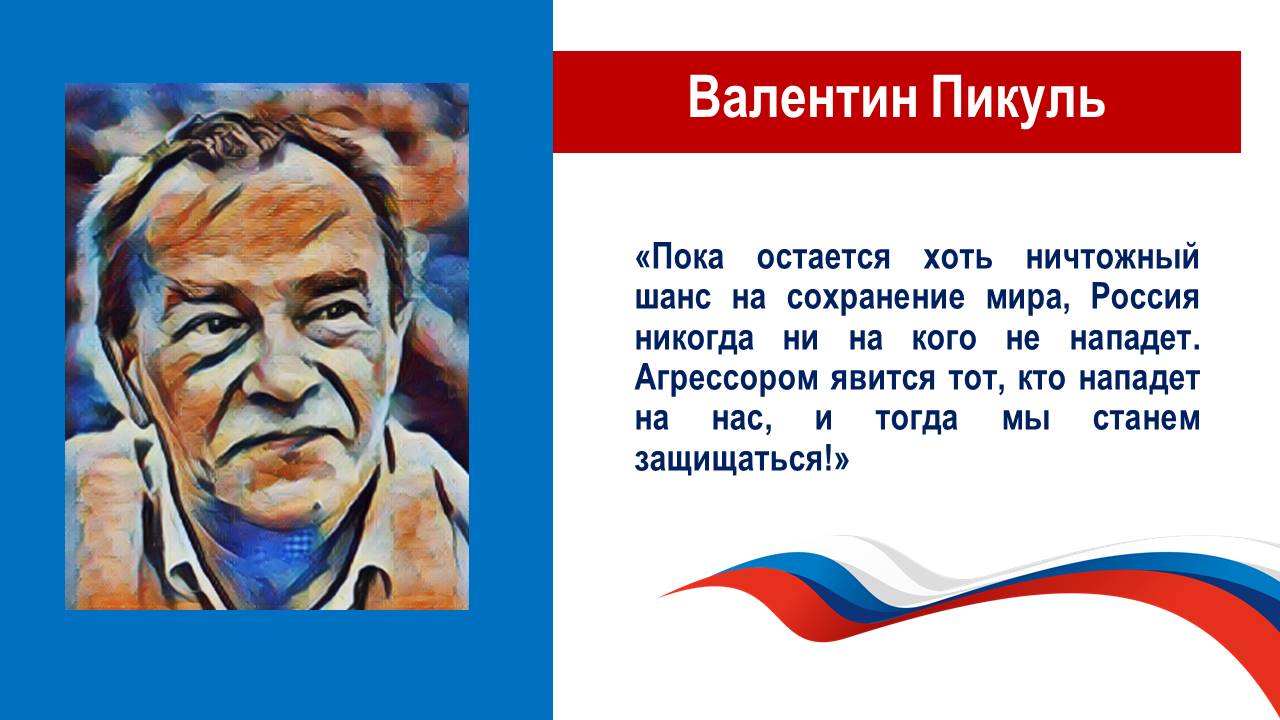 Валентин Пикуль

«Пока остается хоть ничтожный шанс на сохранение мира, Россия никогда ни на кого не нападет. Агрессором явится тот, кто нападет на нас, и тогда мы станем защищаться!»